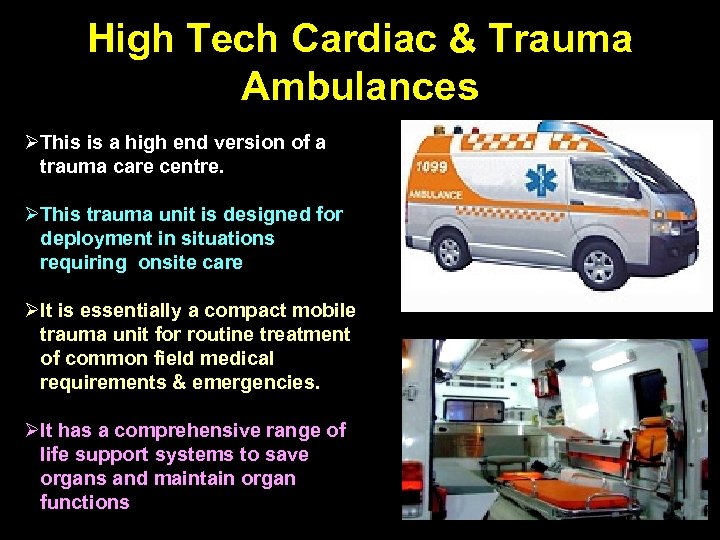 High Tech Cardiac & Trauma Ambulances

➢This is a high end version of a trauma care centre.

➢This trauma unit is designed for deployment in situations requiring  onsite care

➢It is essentially a compact mobile trauma unit for routine treatment of common field medical requirements & emergencies.

➢It has a comprehensive range of life support systems to save organs and maintain organ functions

1099
AMBULANCE